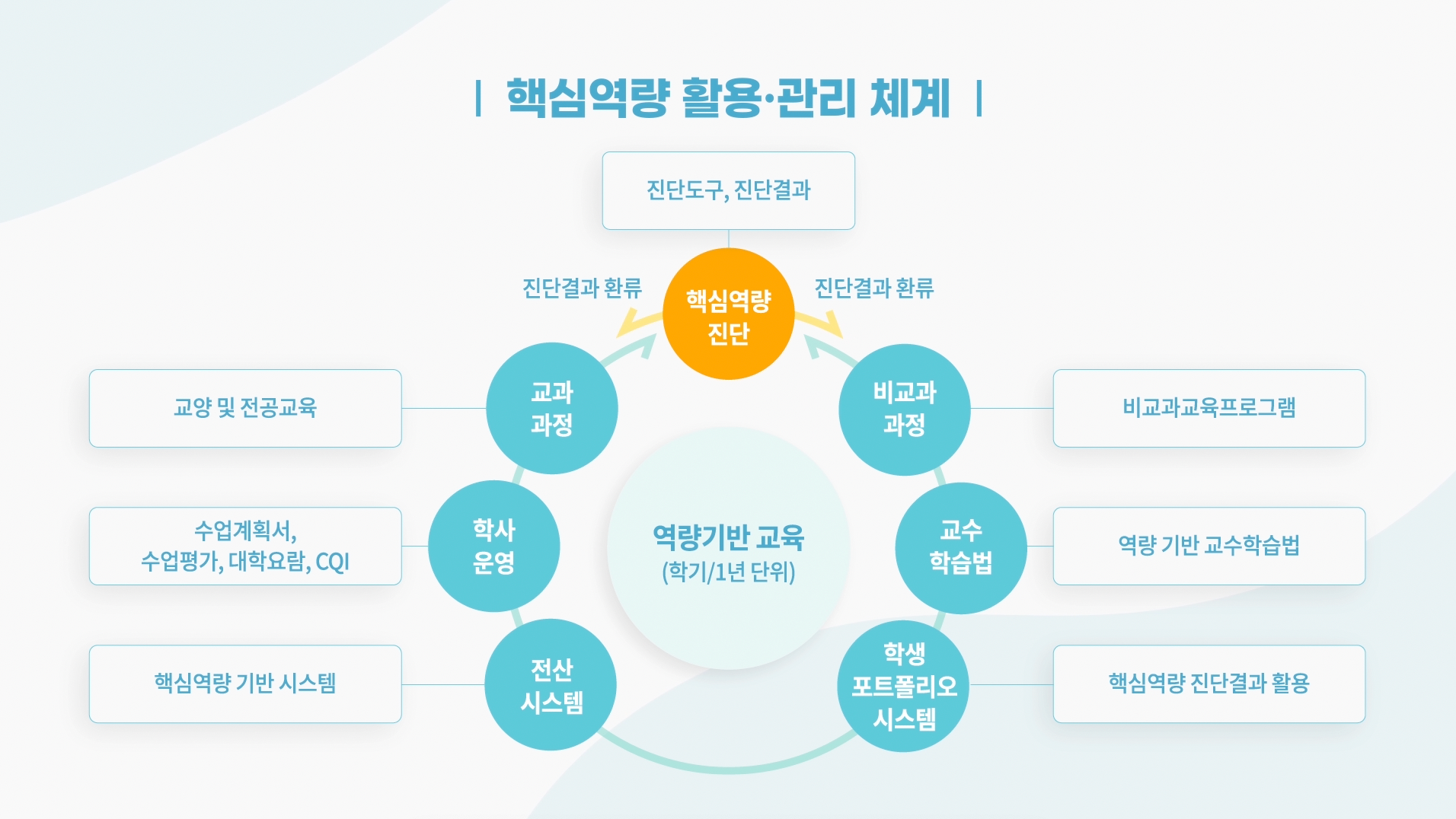 | 핵심역량 활용·관리 체계 |

진단도구, 진단결과

진단결과 환류

핵심역량 진단

진단결과 환류

교양 및 전공교육

교과 과정

비교과 과정

비교과교육프로그램

수업계획서, 수업평가, 대학요람, CQI

학사 운영

역량기반 교육 (학기/1년 단위)

교수 학습법

역량 기반 교수학습법

핵심역량 기반 시스템

전산 시스템

학생 포트폴리오 시스템

핵심역량 진단결과 활용